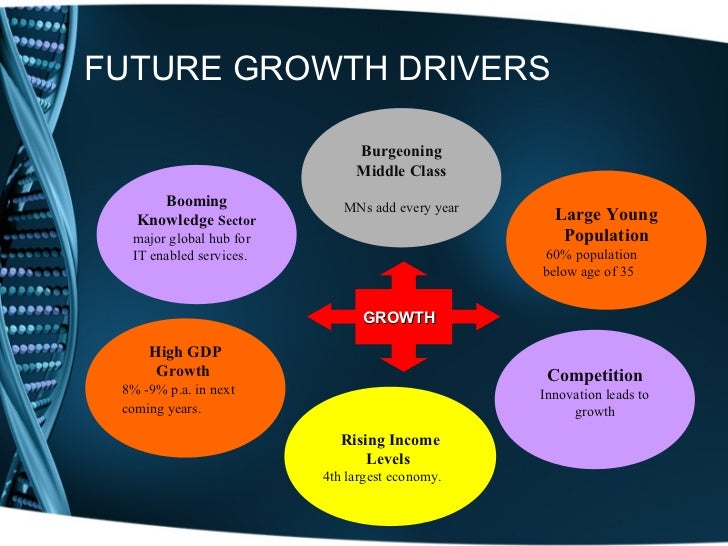 FUTURE GROWTH DRIVERS

Burgeoning Middle Class

MNs add every year

Booming Knowledge Sector
major global hub for IT enabled services.

Large Young Population
60% population below age of 35

GROWTH

High GDP Growth
8% -9% p.a. in next coming years.

Competition
Innovation leads to growth

Rising Income Levels
4th largest economy.